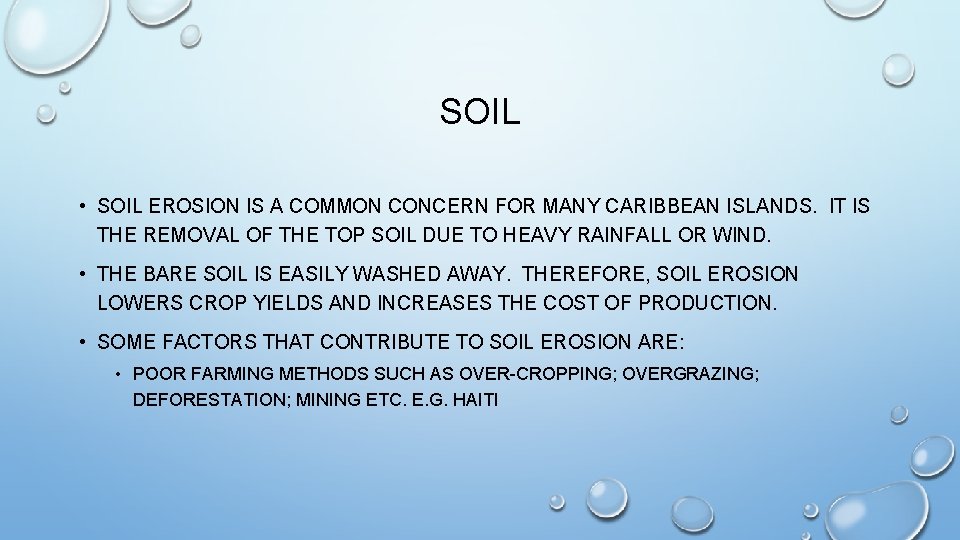 SOIL

• SOIL EROSION IS A COMMON CONCERN FOR MANY CARIBBEAN ISLANDS. IT IS THE REMOVAL OF THE TOP SOIL DUE TO HEAVY RAINFALL OR WIND.

• THE BARE SOIL IS EASILY WASHED AWAY. THEREFORE, SOIL EROSION LOWERS CROP YIELDS AND INCREASES THE COST OF PRODUCTION.

• SOME FACTORS THAT CONTRIBUTE TO SOIL EROSION ARE:

• POOR FARMING METHODS SUCH AS OVER-CROPPING; OVERGRAZING; DEFORESTATION; MINING ETC. E.G. HAITI